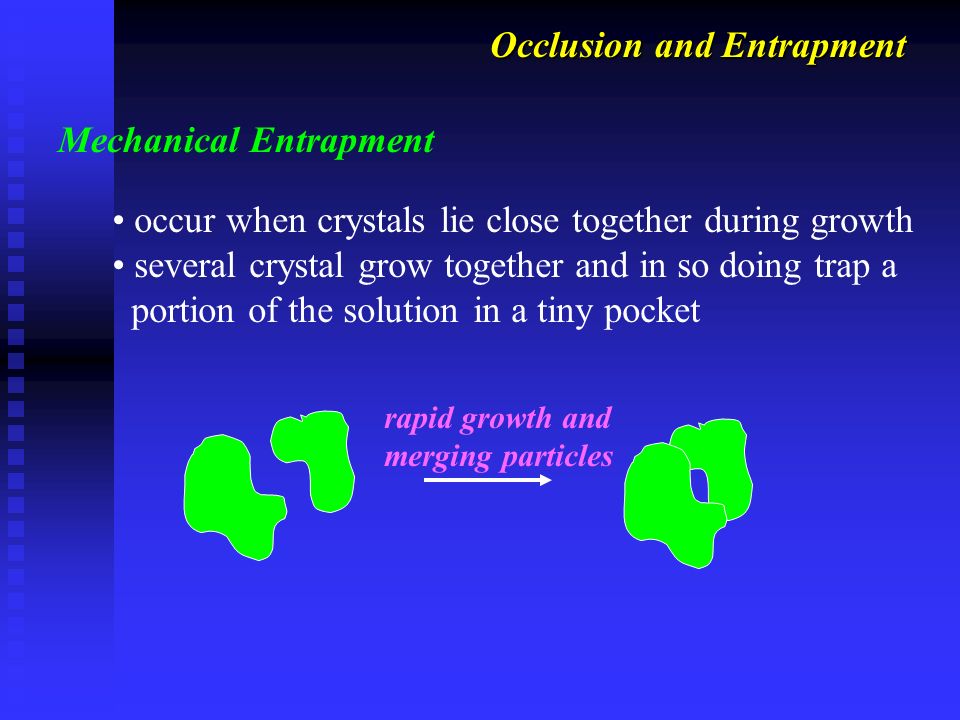 Occlusion and Entrapment

Mechanical Entrapment

• occur when crystals lie close together during growth
• several crystal grow together and in so doing trap a portion of the solution in a tiny pocket

rapid growth and merging particles